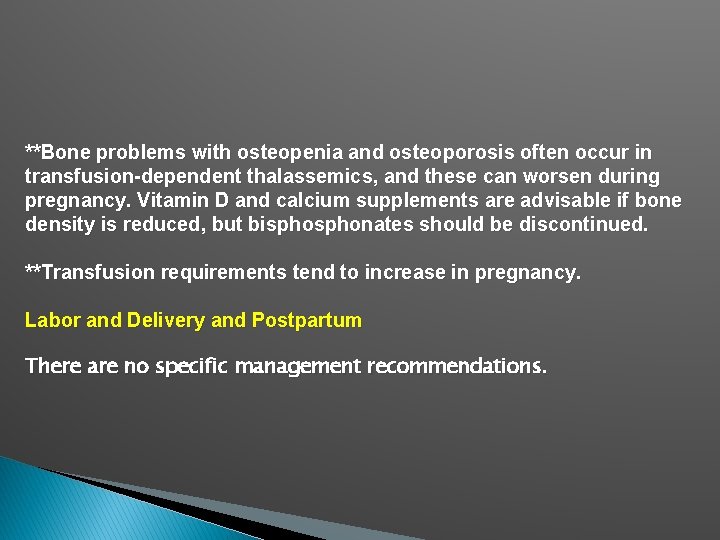 **Bone problems with osteopenia and osteoporosis often occur in transfusion-dependent thalassemics, and these can worsen during pregnancy. Vitamin D and calcium supplements are advisable if bone density is reduced, but bisphosphonates should be discontinued.

**Transfusion requirements tend to increase in pregnancy.

Labor and Delivery and Postpartum

There are no specific management recommendations.